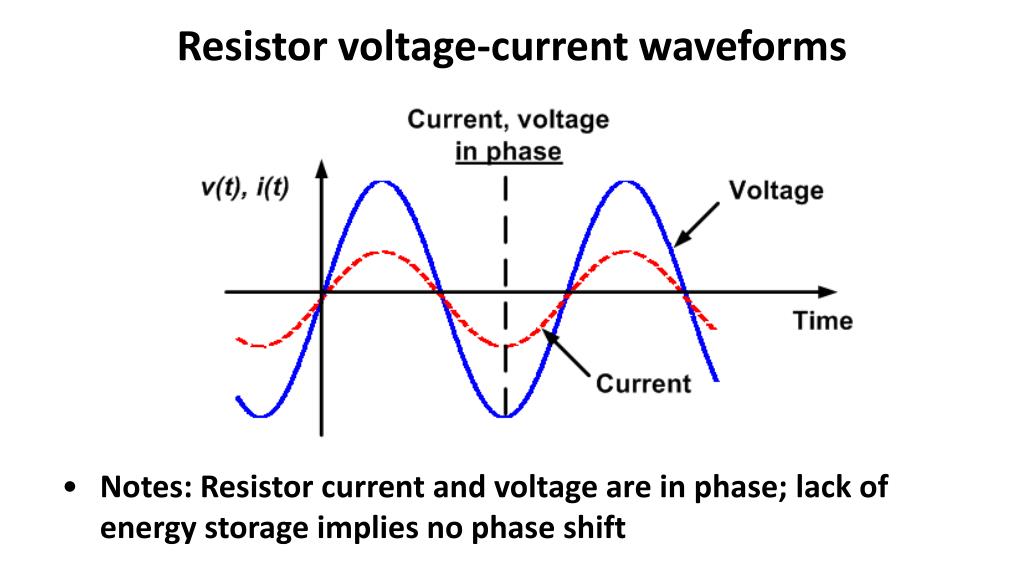 Resistor voltage-current waveforms

Current, voltage
in phase

v(t), i(t)

Voltage

Time

Current

• Notes: Resistor current and voltage are in phase; lack of energy storage implies no phase shift